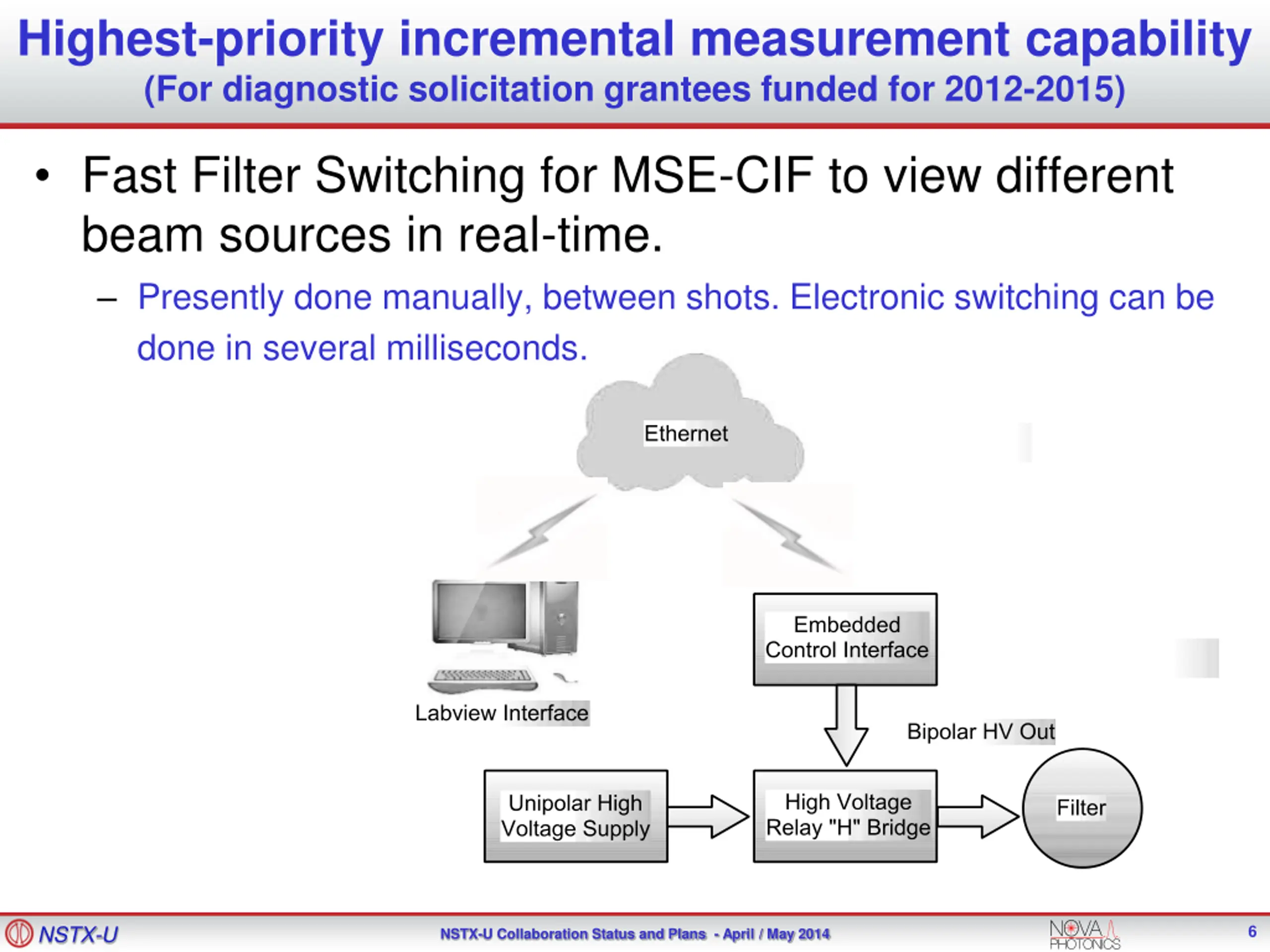 Highest-priority incremental measurement capability
(For diagnostic solicitation grantees funded for 2012-2015)

• Fast Filter Switching for MSE-CIF to view different beam sources in real-time.

– Presently done manually, between shots. Electronic switching can be done in several milliseconds.

Ethernet

Labview Interface

Embedded Control Interface

Bipolar HV Out

Unipolar High Voltage Supply

High Voltage Relay "H" Bridge

Filter

NSTX-U

NSTX-U Collaboration Status and Plans - April / May 2014

NOVA PHOTONICS

6